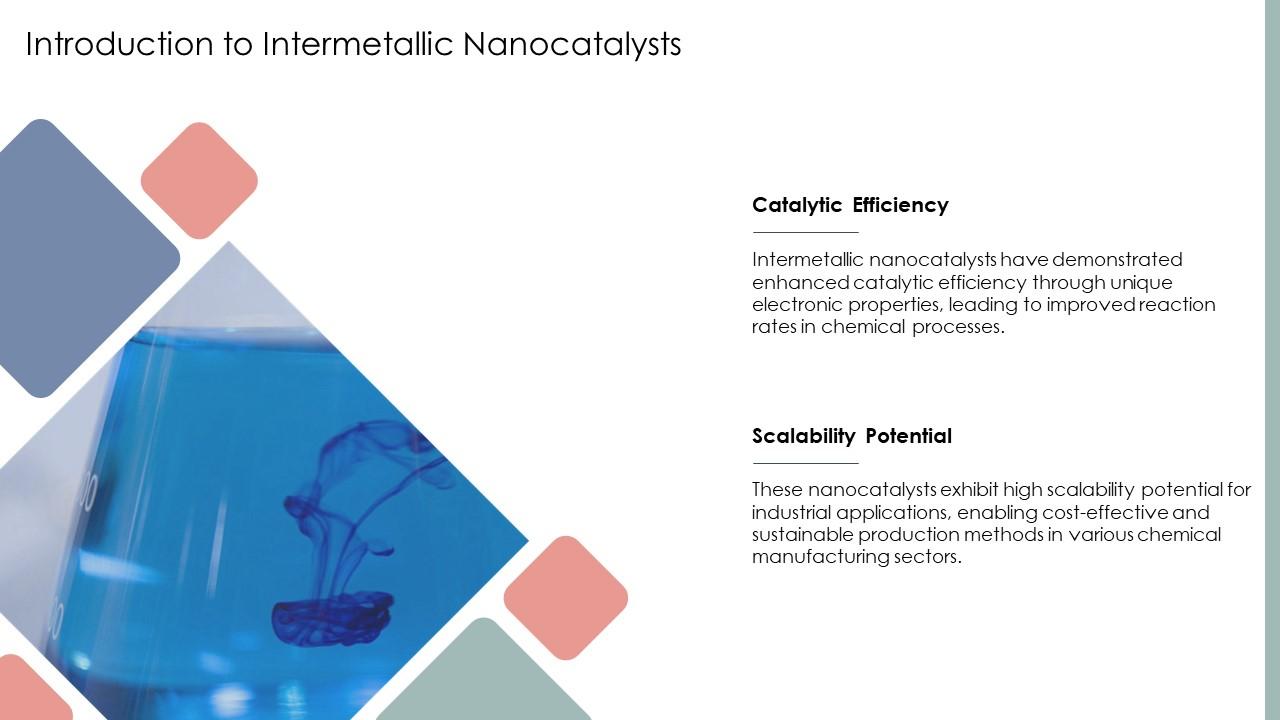 Introduction to Intermetallic Nanocatalysts

Catalytic Efficiency

Intermetallic nanocatalysts have demonstrated enhanced catalytic efficiency through unique electronic properties, leading to improved reaction rates in chemical processes.

Scalability Potential

These nanocatalysts exhibit high scalability potential for industrial applications, enabling cost-effective and sustainable production methods in various chemical manufacturing sectors.